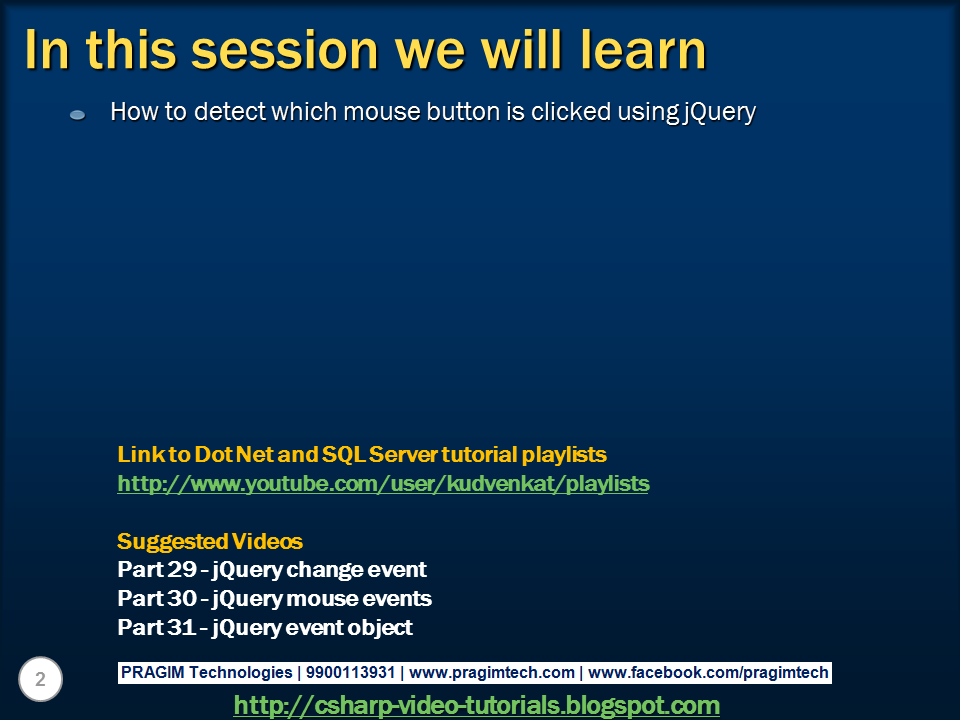 In this session we will learn

How to detect which mouse button is clicked using jQuery

Link to Dot Net and SQL Server tutorial playlists
http://www.youtube.com/user/kudvenkat/playlists

Suggested Videos
Part 29 - jQuery change event
Part 30 - jQuery mouse events
Part 31 - jQuery event object

2

PRAGIM Technologies | 9900113931 | www.pragimtech.com | www.facebook.com/pragimtech

http://csharp-video-tutorials.blogspot.com